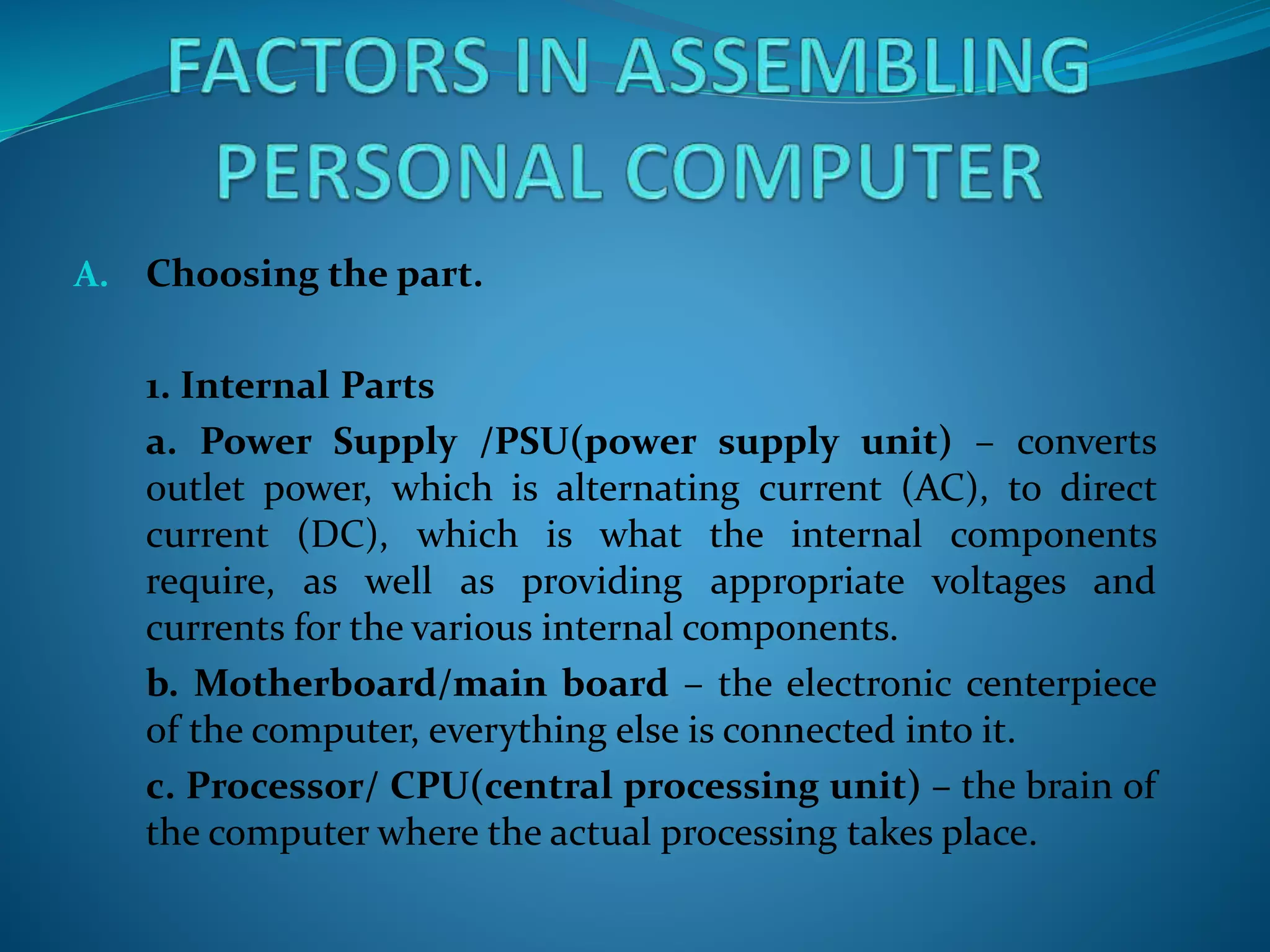 FACTORS IN ASSEMBLING PERSONAL COMPUTER

A. Choosing the part.

1. Internal Parts

a. Power Supply /PSU(power supply unit) – converts outlet power, which is alternating current (AC), to direct current (DC), which is what the internal components require, as well as providing appropriate voltages and currents for the various internal components.

b. Motherboard/main board – the electronic centerpiece of the computer, everything else is connected into it.

c. Processor/ CPU(central processing unit) – the brain of the computer where the actual processing takes place.